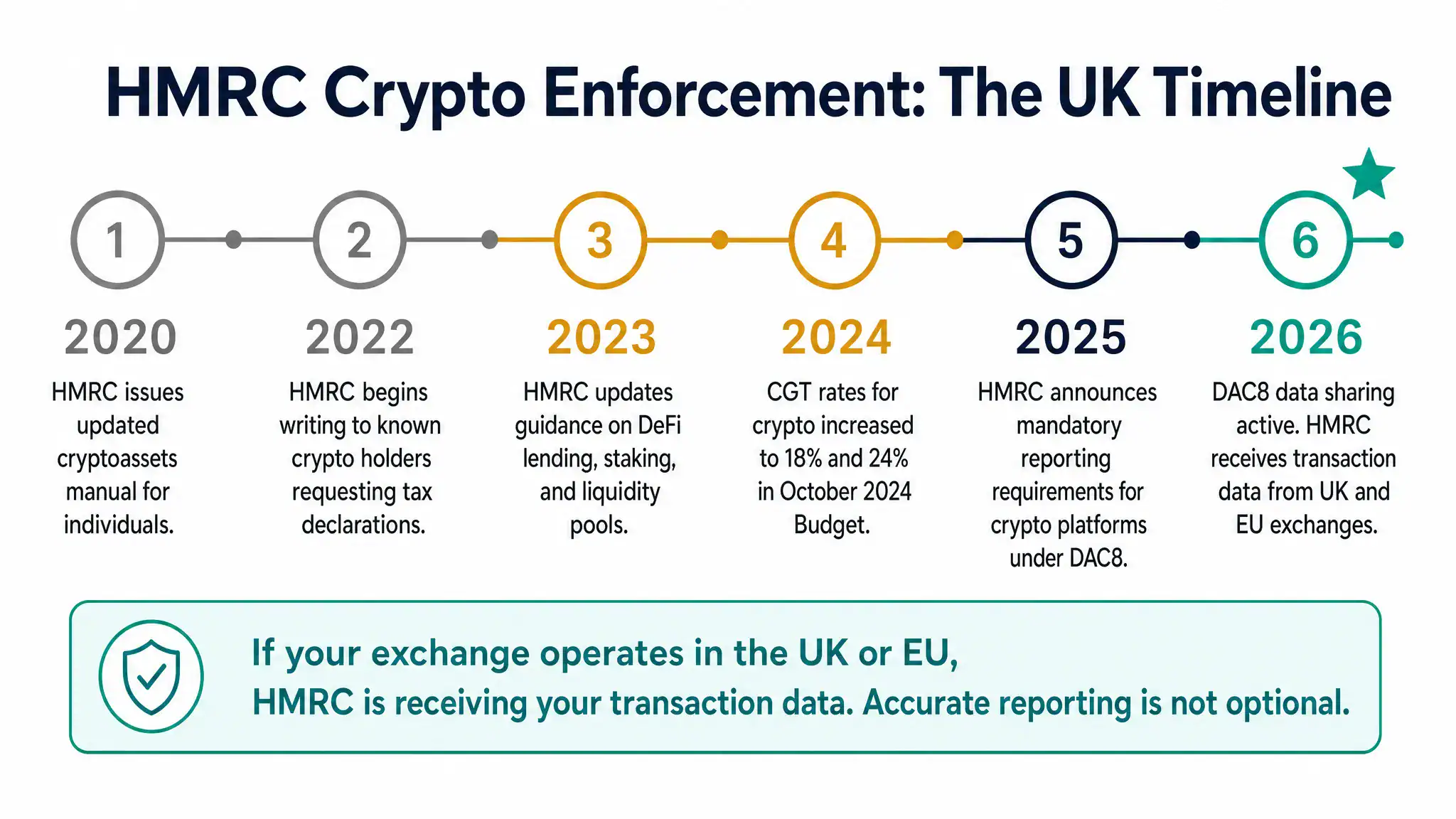 HMRC Crypto Enforcement: The UK Timeline

1

2020

HMRC issues updated cryptoassets manual for individuals.

2

2022

HMRC begins writing to known crypto holders requesting tax declarations.

3

2023

HMRC updates guidance on DeFi lending, staking, and liquidity pools.

4

2024

CGT rates for crypto increased to 18% and 24% in October 2024 Budget.

5

2025

HMRC announces mandatory reporting requirements for crypto platforms under DAC8.

6

2026

DAC8 data sharing active. HMRC receives transaction data from UK and EU exchanges.

If your exchange operates in the UK or EU,
HMRC is receiving your transaction data. Accurate reporting is not optional.